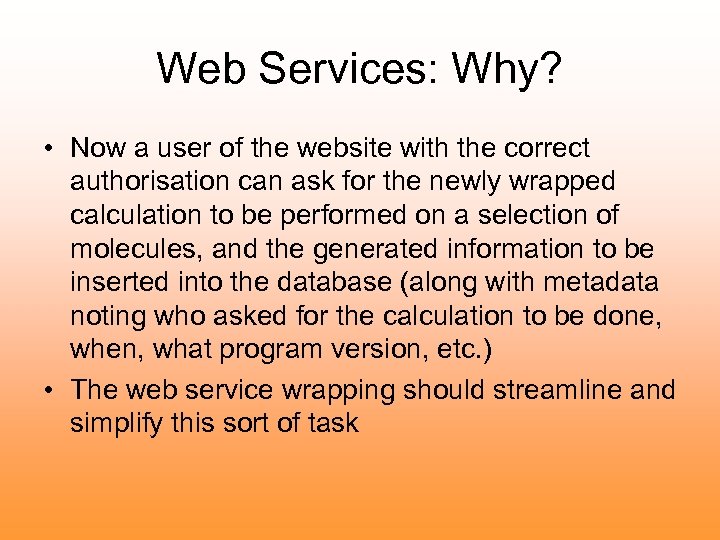 Web Services: Why?

• Now a user of the website with the correct authorisation can ask for the newly wrapped calculation to be performed on a selection of molecules, and the generated information to be inserted into the database (along with metadata noting who asked for the calculation to be done, when, what program version, etc.)

• The web service wrapping should streamline and simplify this sort of task